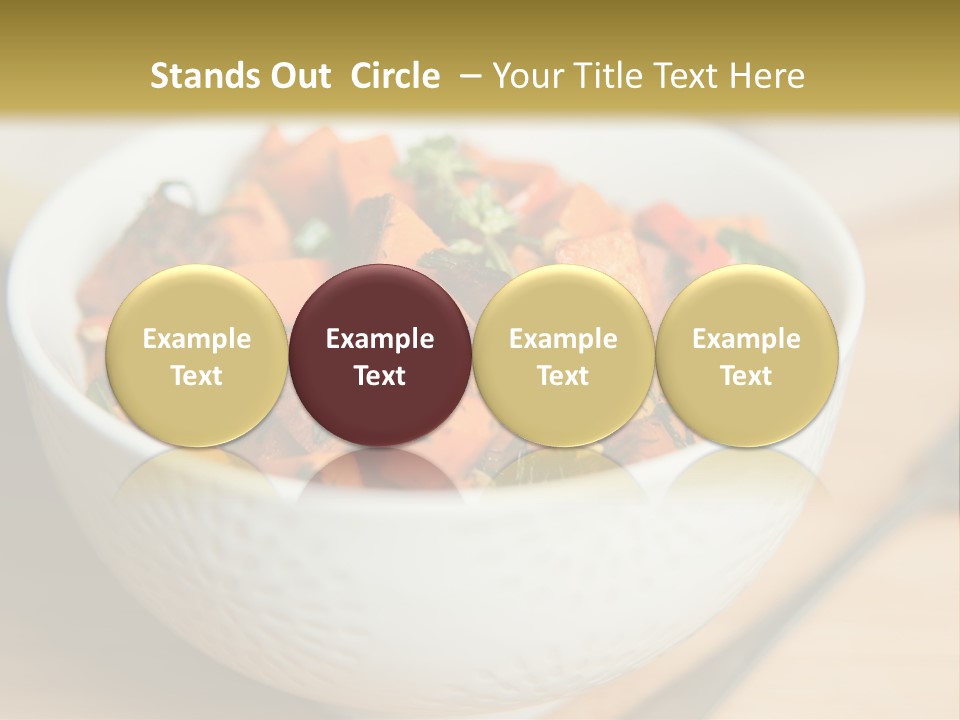 Stands Out Circle – Your Title Text Here

Example Text

Example Text

Example Text

Example Text